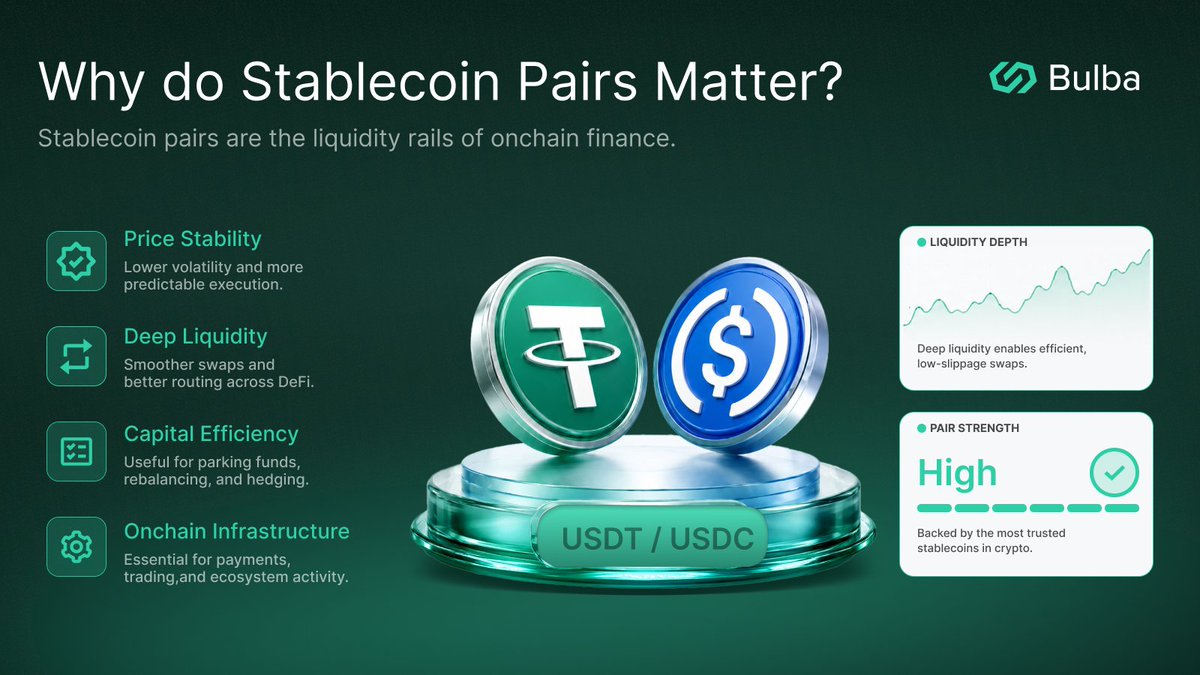 Why do Stablecoin Pairs Matter?

Bulba

Stablecoin pairs are the liquidity rails of onchain finance.

Price Stability
Lower volatility and more predictable execution.

Deep Liquidity
Smoother swaps and better routing across DeFi.

Capital Efficiency
Useful for parking funds, rebalancing, and hedging.

Onchain Infrastructure
Essential for payments, trading,and ecosystem activity.

USDT / USDC

LIQUIDITY DEPTH
Deep liquidity enables efficient, low-slippage swaps.

PAIR STRENGTH
High
Backed by the most trusted stablecoins in crypto.